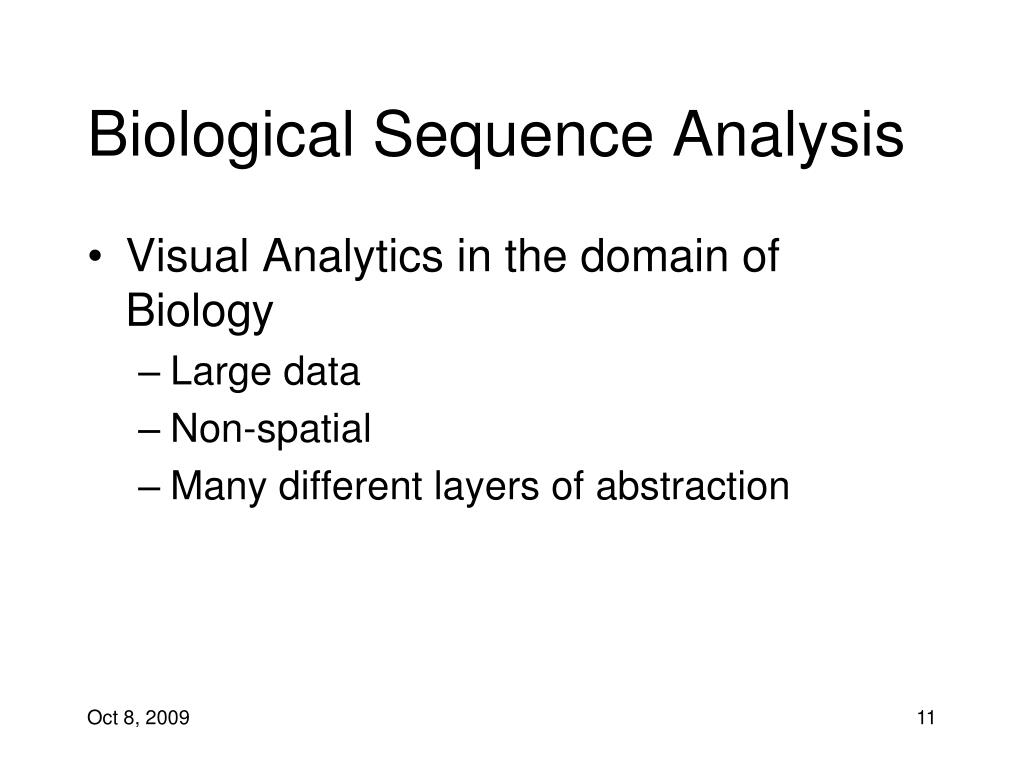 Biological Sequence Analysis

• Visual Analytics in the domain of Biology
– Large data
– Non-spatial
– Many different layers of abstraction

Oct 8, 2009

11